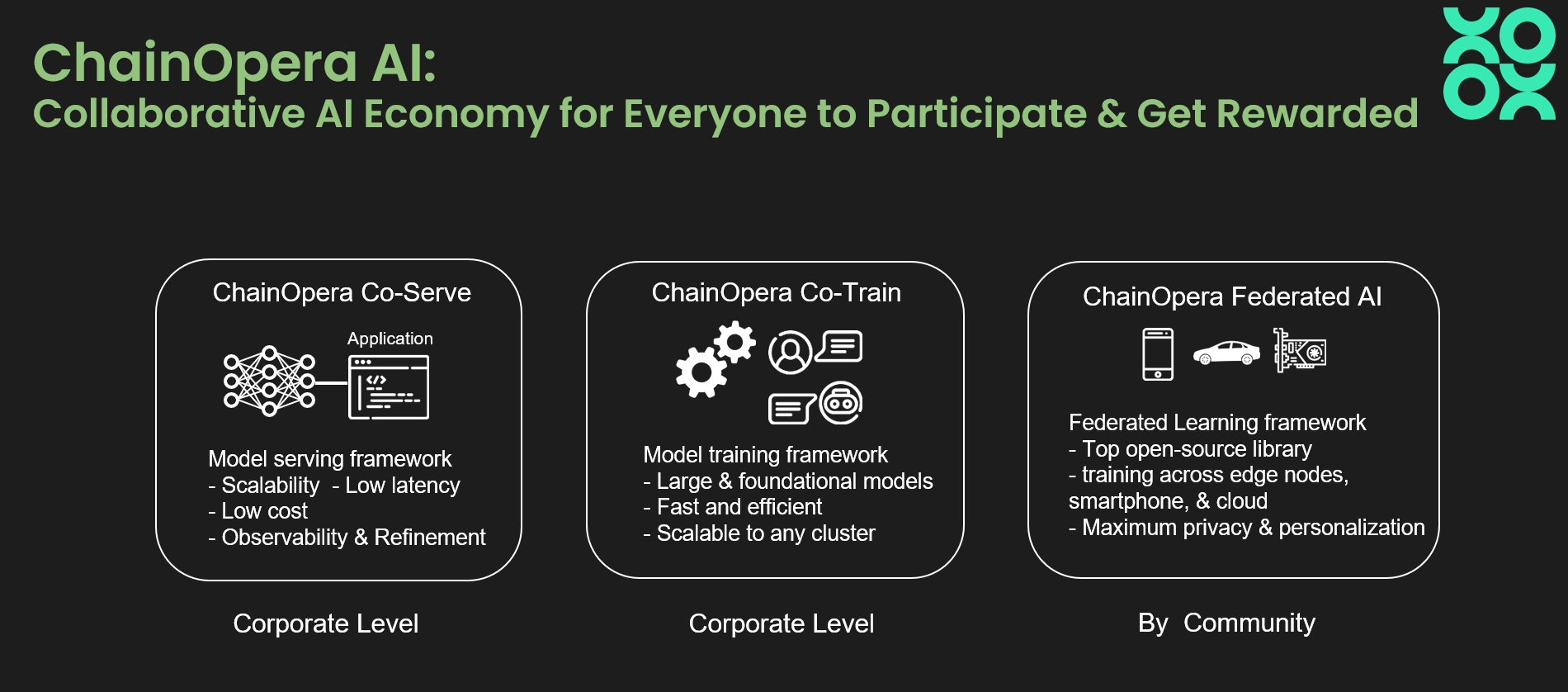 ChainOpera AI:
Collaborative AI Economy for Everyone to Participate & Get Rewarded

ChainOpera Co-Serve

Application

Model serving framework
- Scalability - Low latency
- Low cost
- Observability & Refinement

Corporate Level

ChainOpera Co-Train

Model training framework
- Large & foundational models
- Fast and efficient
- Scalable to any cluster

Corporate Level

ChainOpera Federated AI

Federated Learning framework
- Top open-source library
- training across edge nodes, smartphone, & cloud
- Maximum privacy & personalization

By Community